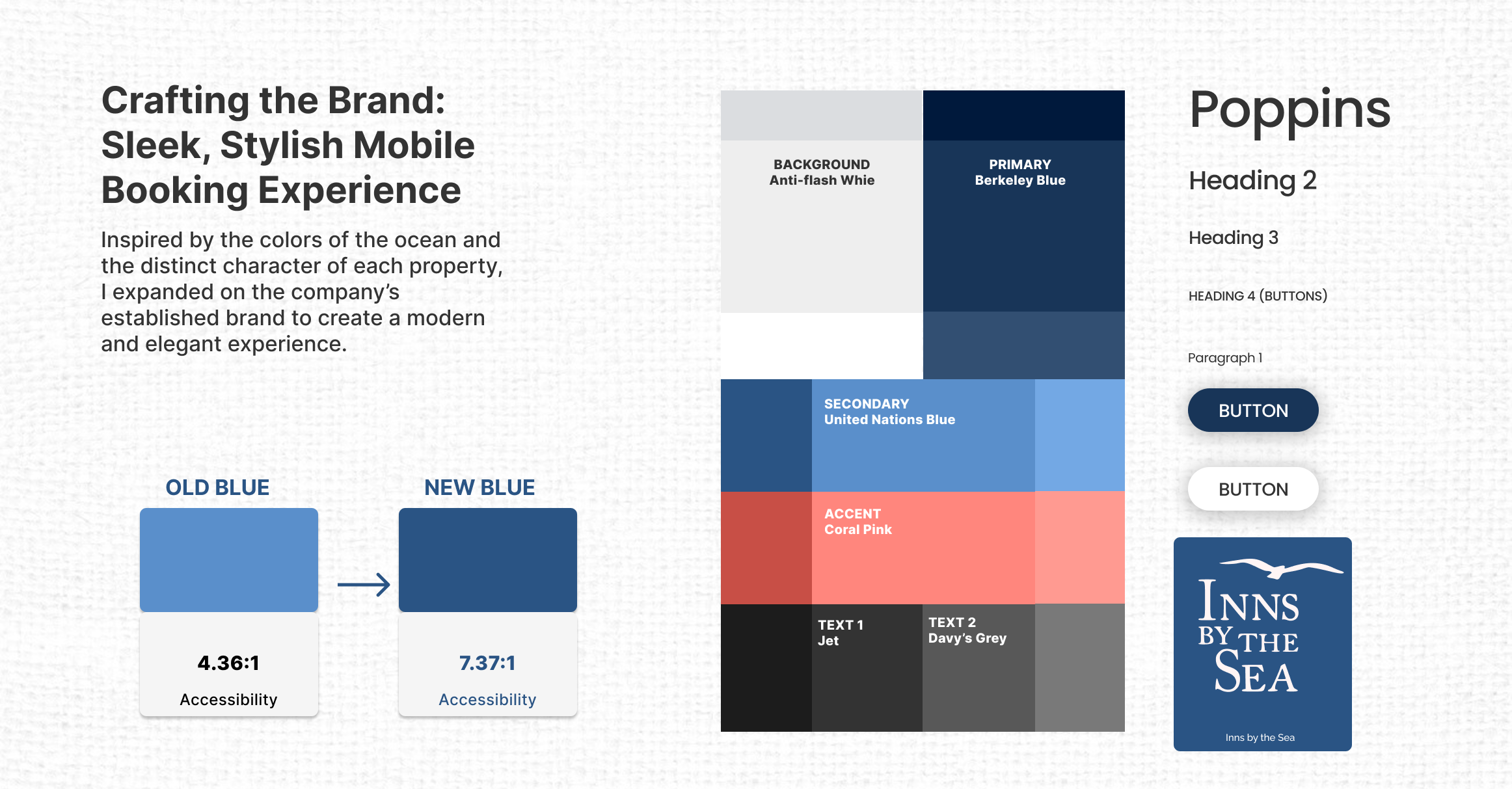 Crafting the Brand: Sleek, Stylish Mobile Booking Experience

Inspired by the colors of the ocean and the distinct character of each property, I expanded on the company's established brand to create a modern and elegant experience.

OLD BLUE

4.36:1
Accessibility

NEW BLUE

7.37:1
Accessibility

BACKGROUND
Anti-flash Whie

PRIMARY
Berkeley Blue

SECONDARY
United Nations Blue

ACCENT
Coral Pink

TEXT 1
Jet

TEXT 2
Davy's Grey

Poppins

Heading 2

Heading 3

HEADING 4 (BUTTONS)

Paragraph 1

BUTTON

BUTTON

INNS BY THE SEA

Inns by the Sea